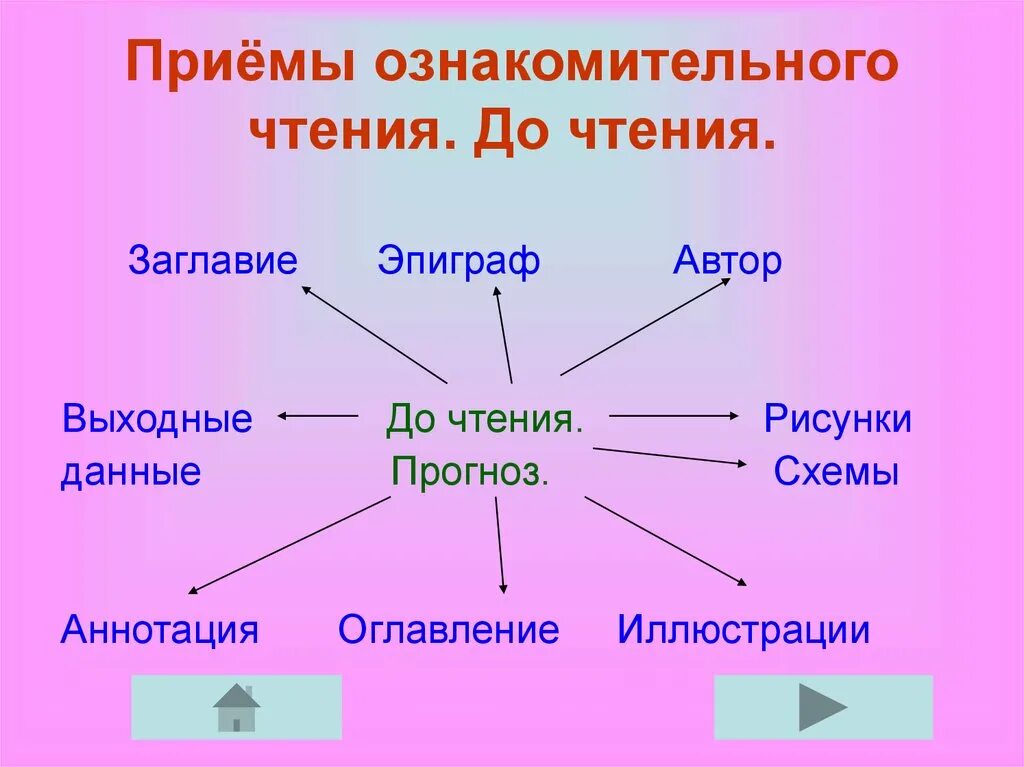 Приёмы ознакомительного чтения. До чтения.

Заглавие Эпиграф Автор

Выходные данные

До чтения. Прогноз.

Рисунки Схемы

Аннотация Оглавление Иллюстрации